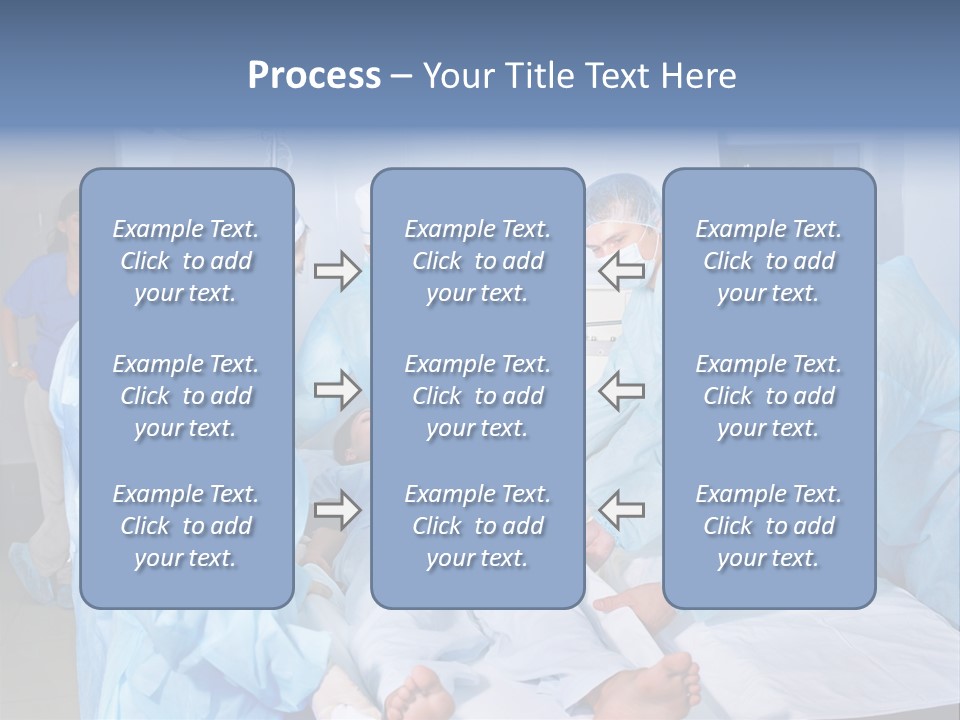 Process – Your Title Text Here

Example Text. Click to add your text.

Example Text. Click to add your text.

Example Text. Click to add your text.

Example Text. Click to add your text.

Example Text. Click to add your text.

Example Text. Click to add your text.

Example Text. Click to add your text.

Example Text. Click to add your text.

Example Text. Click to add your text.